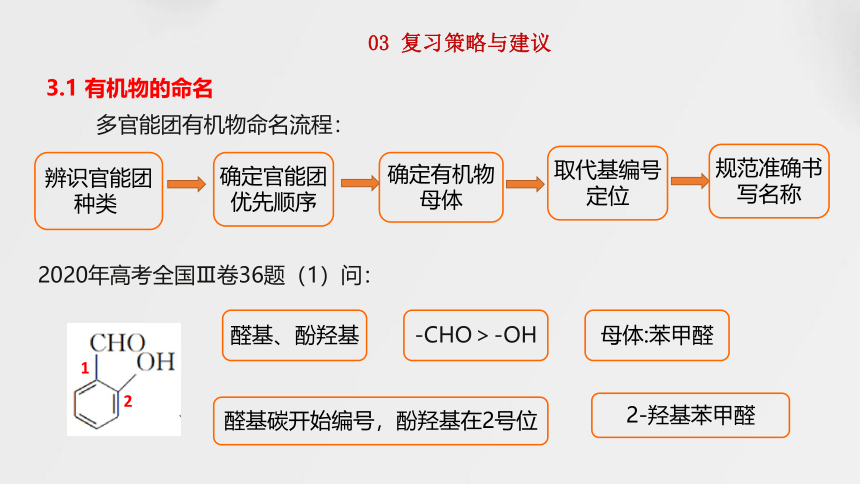 03 复习策略与建议

3.1 有机物的命名

多官能团有机物命名流程：

辨识官能团种类

确定官能团优先顺序

确定有机物母体

取代基编号定位

规范准确书写名称

2020年高考全国Ⅲ卷36题（1）问：

CHO
OH
1
2

醛基、酚羟基

-CHO > -OH

母体:苯甲醛

醛基碳开始编号，酚羟基在2号位

2-羟基苯甲醛